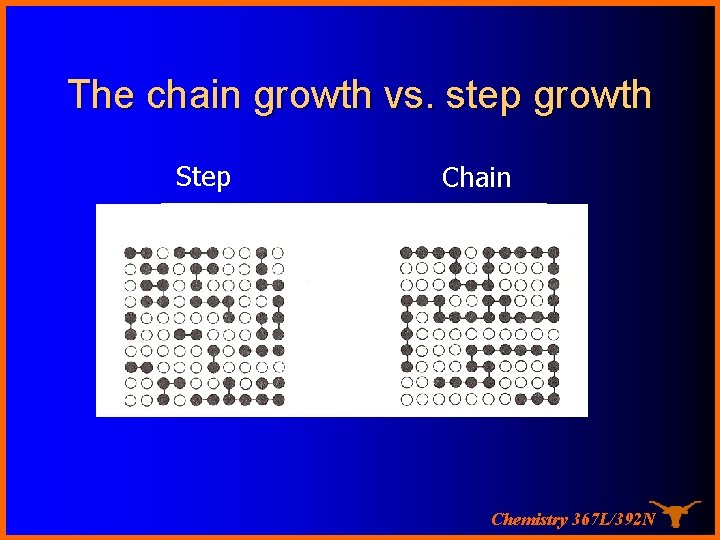 The chain growth vs. step growth

Step

Chain

Chemistry 367L/392N